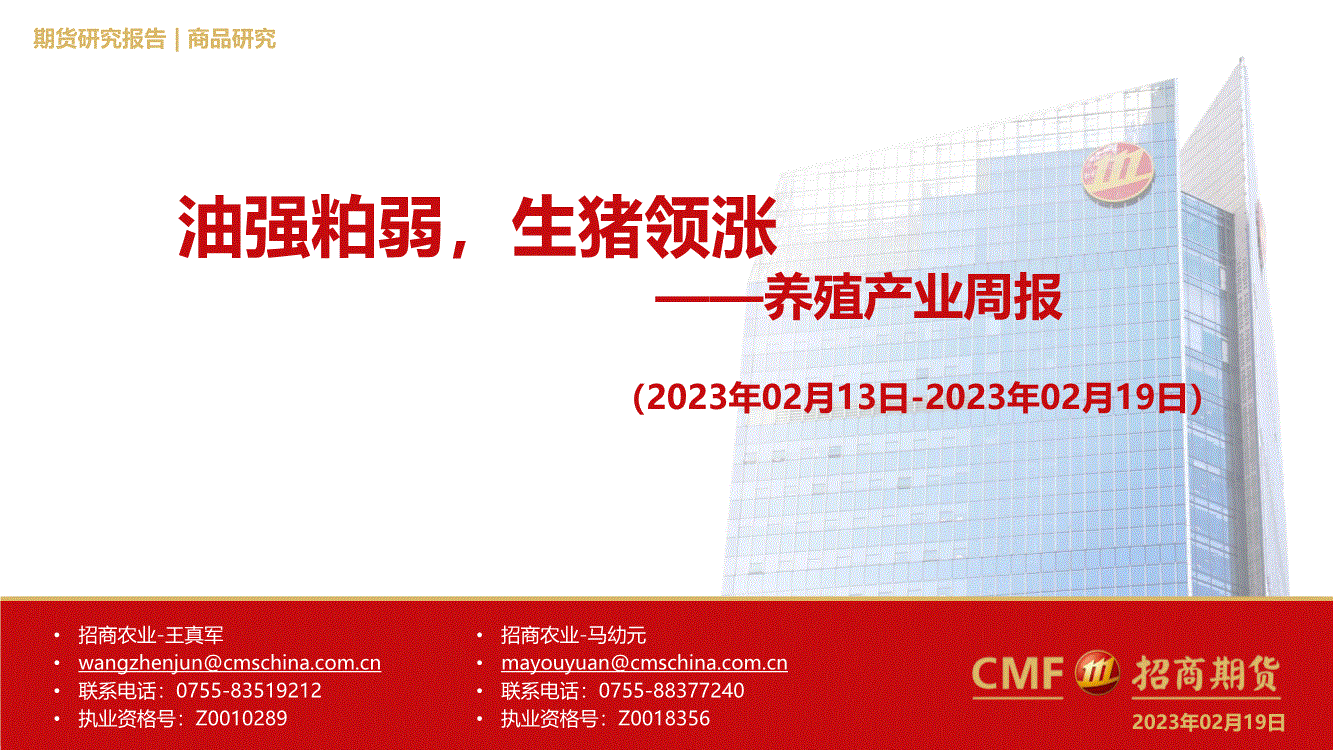 期货研究报告 | 商品研究

油强粕弱，生猪领涨

——养殖产业周报

（2023年02月13日-2023年02月19日）

• 招商农业-王真军
• wangzhenjun@cmschina.com.cn
• 联系电话：0755-83519212
• 执业资格号：Z0010289

• 招商农业-马幼元
• mayouyuan@cmschina.com.cn
• 联系电话：0755-88377240
• 执业资格号：Z0018356

CMF 招商期货

2023年02月19日